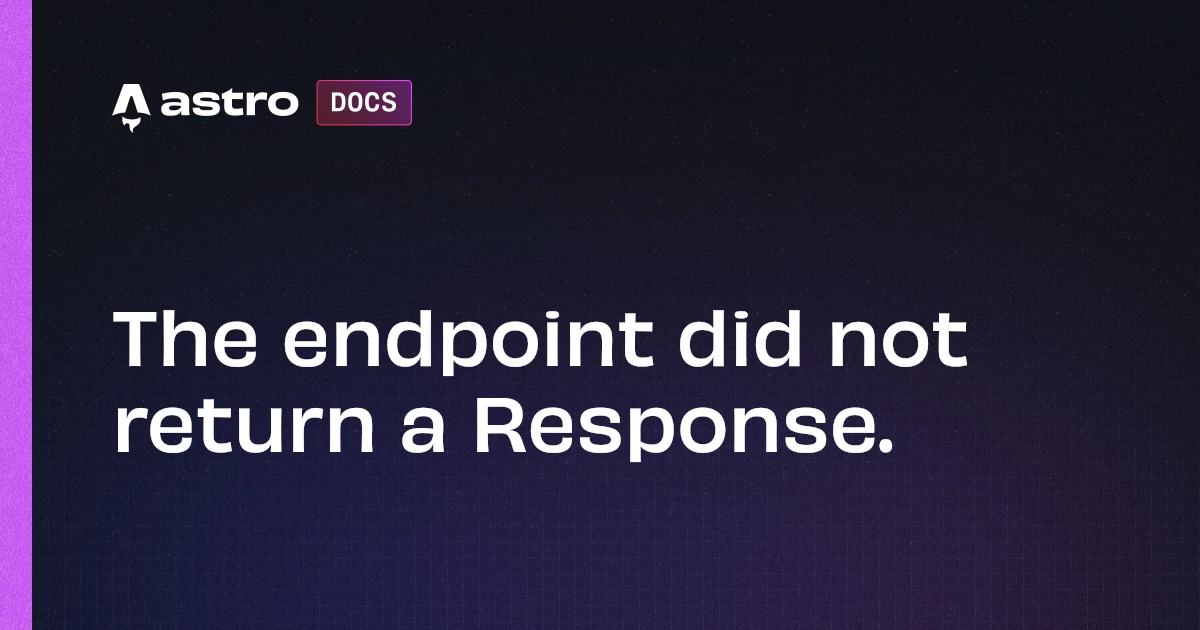 astro DOCS

The endpoint did not return a Response.